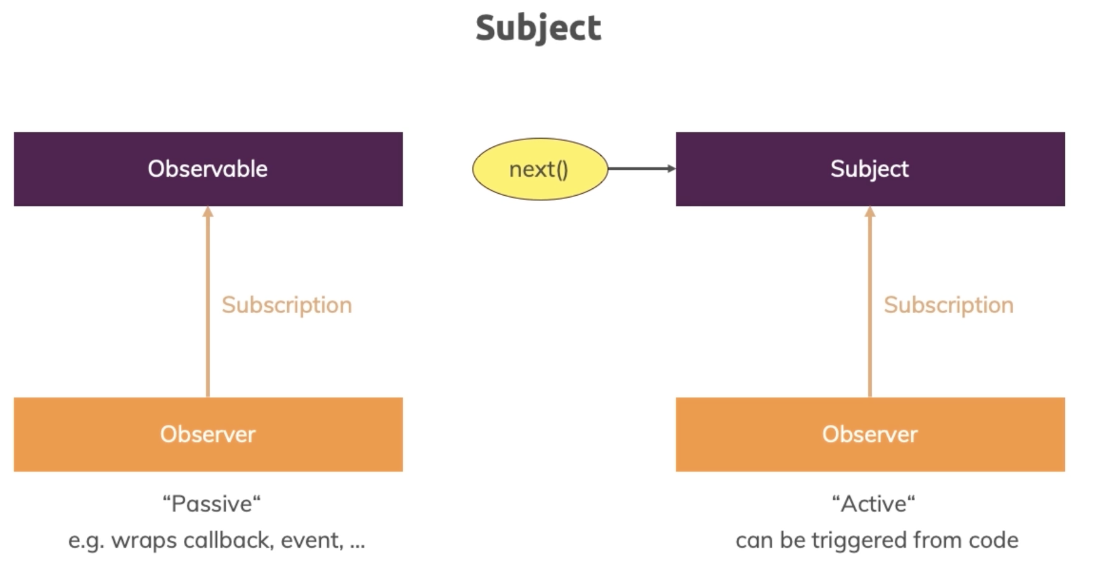 Subject

Observable

Subscription

Observer

“Passive“
e.g. wraps callback, event, ...

next()

Subject

Subscription

Observer

“Active“
can be triggered from code